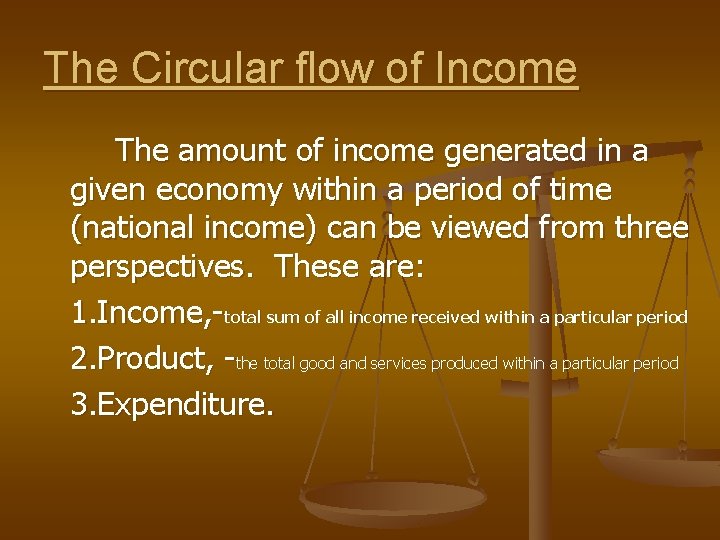 The Circular flow of Income

The amount of income generated in a given economy within a period of time (national income) can be viewed from three perspectives. These are:

1.Income,-total sum of all income received within a particular period

2.Product, -the total good and services produced within a particular period

3.Expenditure.